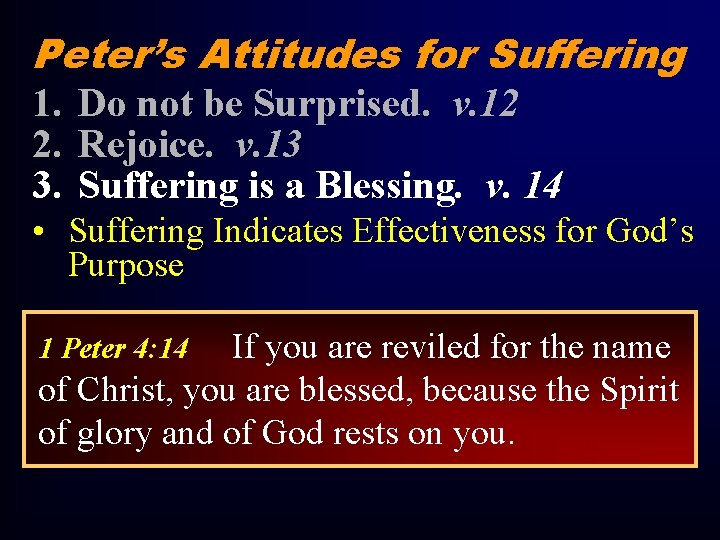 Peter's Attitudes for Suffering

1. Do not be Surprised. v.12
2. Rejoice. v.13
3. Suffering is a Blessing. v. 14

• Suffering Indicates Effectiveness for God's Purpose

1 Peter 4:14 If you are reviled for the name of Christ, you are blessed, because the Spirit of glory and of God rests on you.